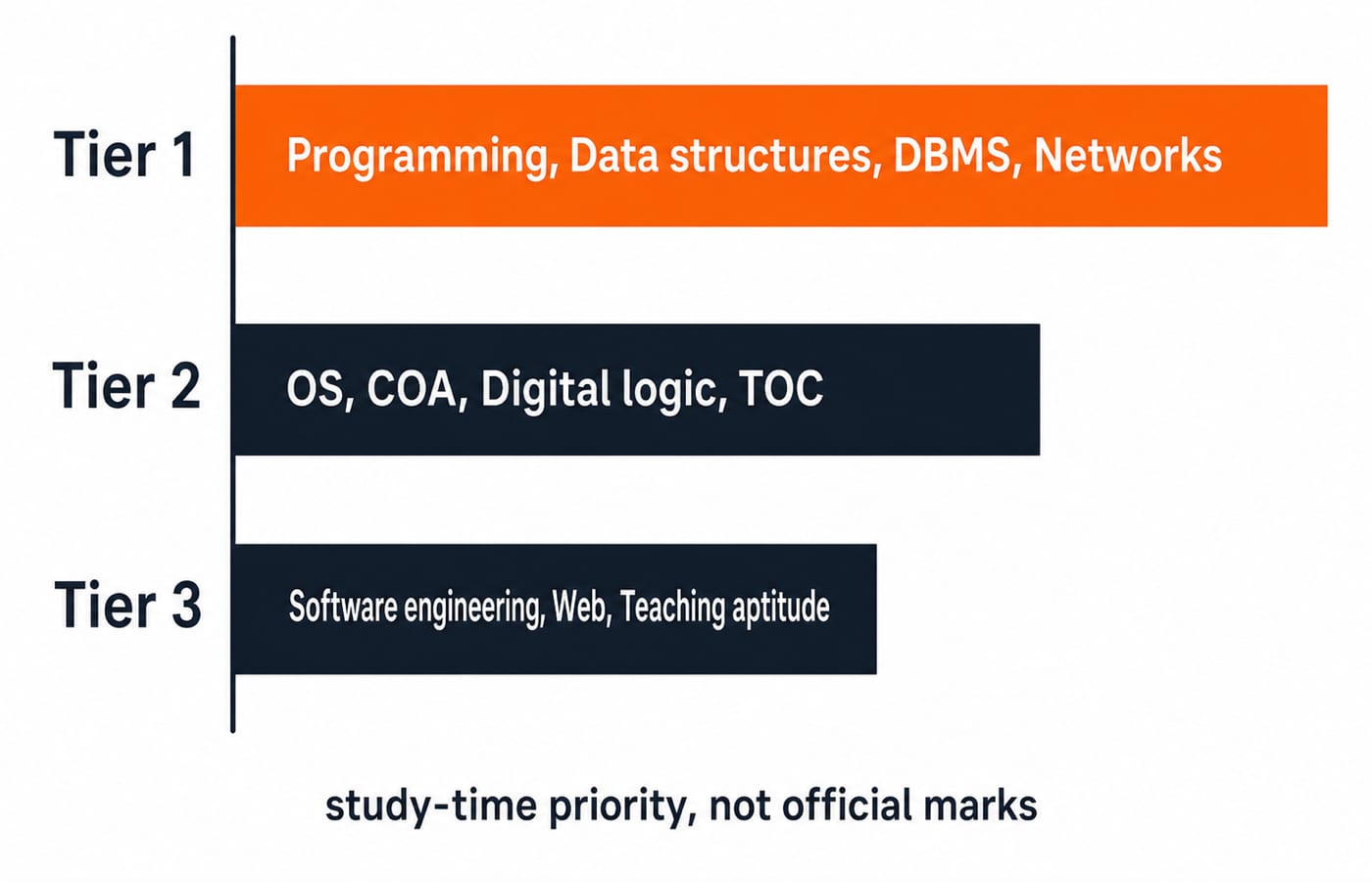 Tier 1
Programming, Data structures, DBMS, Networks

Tier 2
OS, COA, Digital logic, TOC

Tier 3
Software engineering, Web, Teaching aptitude

study-time priority, not official marks